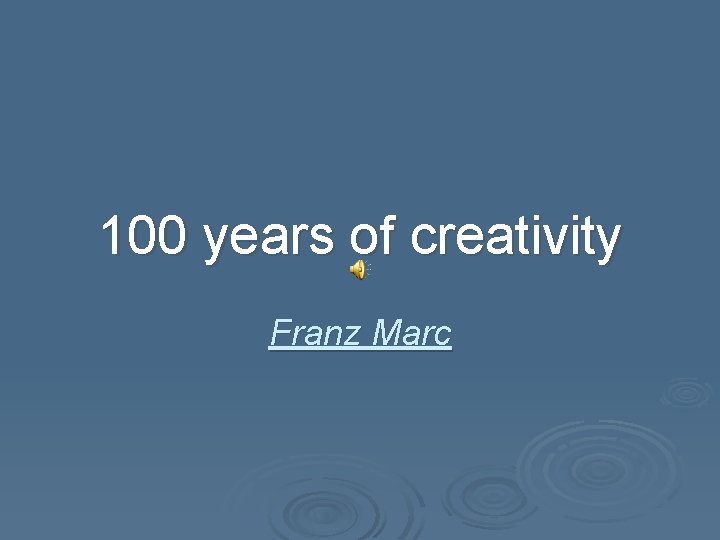 100 years of creativity

Franz Marc